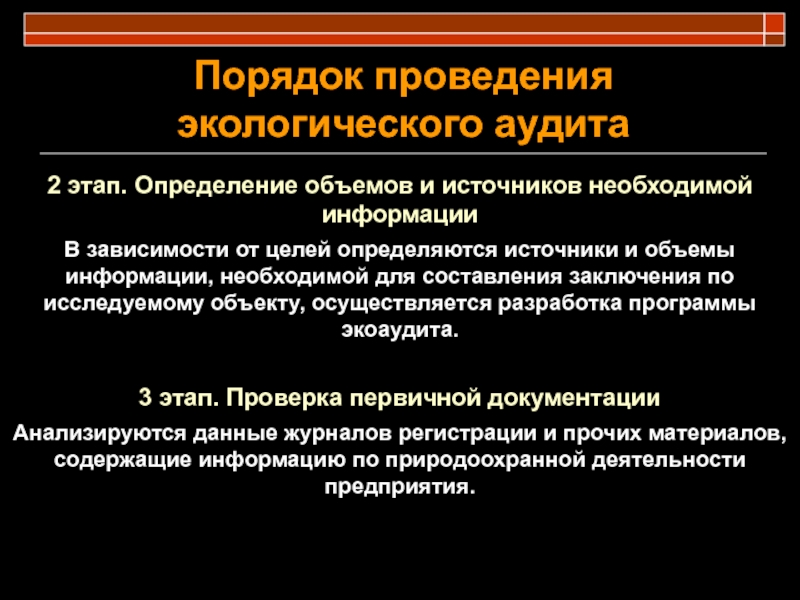 Порядок проведения экологического аудита

2 этап. Определение объемов и источников необходимой информации

В зависимости от целей определяются источники и объемы информации, необходимой для составления заключения по исследуемому объекту, осуществляется разработка программы экоаудита.

3 этап. Проверка первичной документации

Анализируются данные журналов регистрации и прочих материалов, содержащие информацию по природоохранной деятельности предприятия.